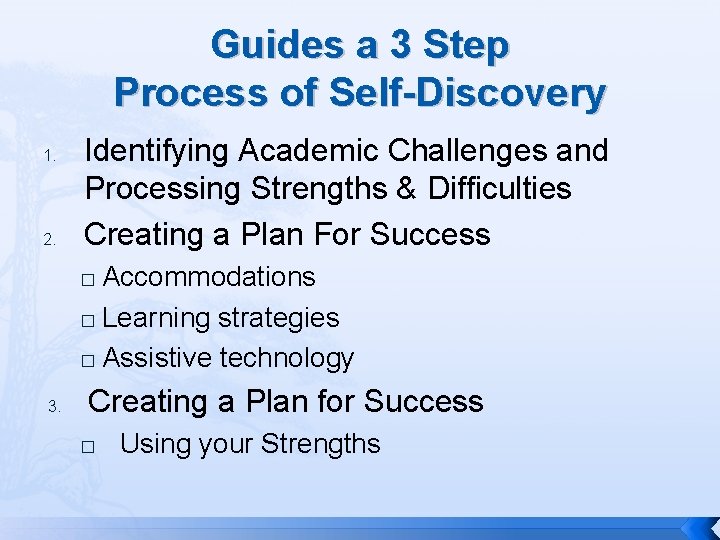 Guides a 3 Step Process of Self-Discovery

1. Identifying Academic Challenges and Processing Strengths & Difficulties

2. Creating a Plan For Success

□ Accommodations

□ Learning strategies

□ Assistive technology

3. Creating a Plan for Success

□ Using your Strengths